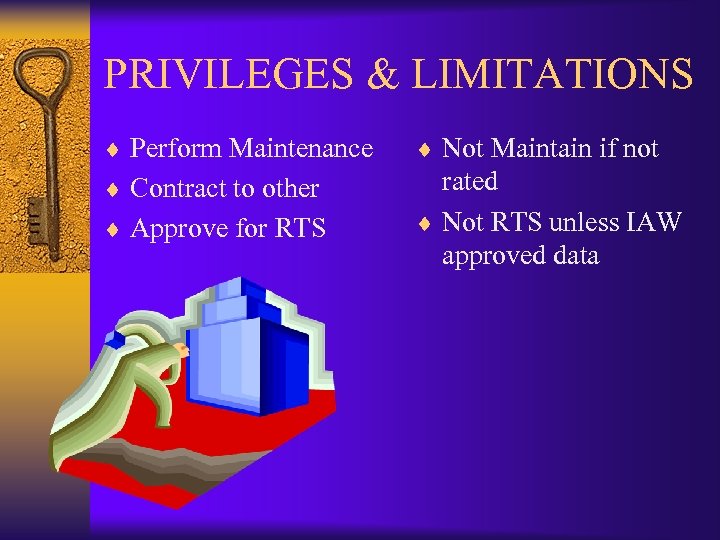 PRIVILEGES & LIMITATIONS

♦ Perform Maintenance
♦ Contract to other
♦ Approve for RTS

♦ Not Maintain if not rated
♦ Not RTS unless IAW approved data